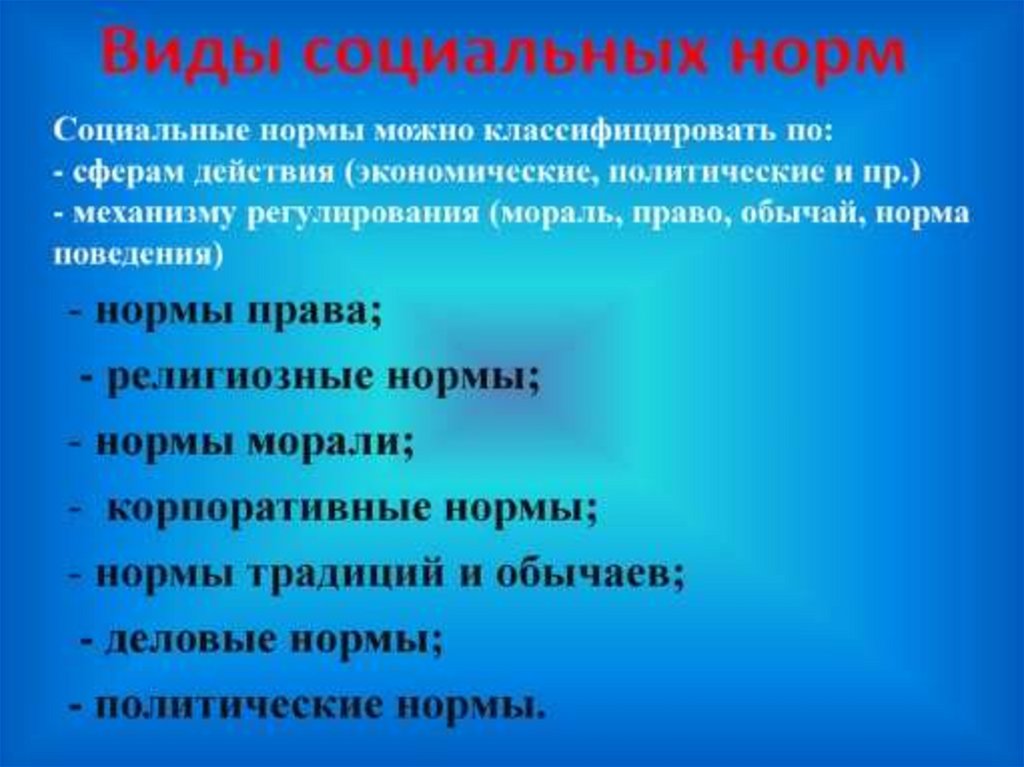 Виды социальных норм

Социальные нормы можно классифицировать по:
- сферам действия (экономические, политические и пр.)
- механизму регулирования (мораль, право, обычай, норма поведения)

- нормы права;
- религиозные нормы;
- нормы морали;
- корпоративные нормы;
- нормы традиций и обычаев;
- деловые нормы;
- политические нормы.